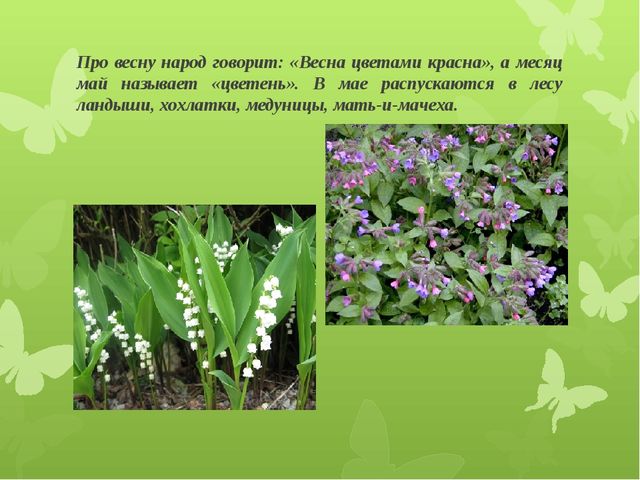 Про весну народ говорит: «Весна цветами красна», а месяц май называет «цветень». В мае распускаются в лесу ландыши, хохлатки, медуницы, мать-и-мачеха.